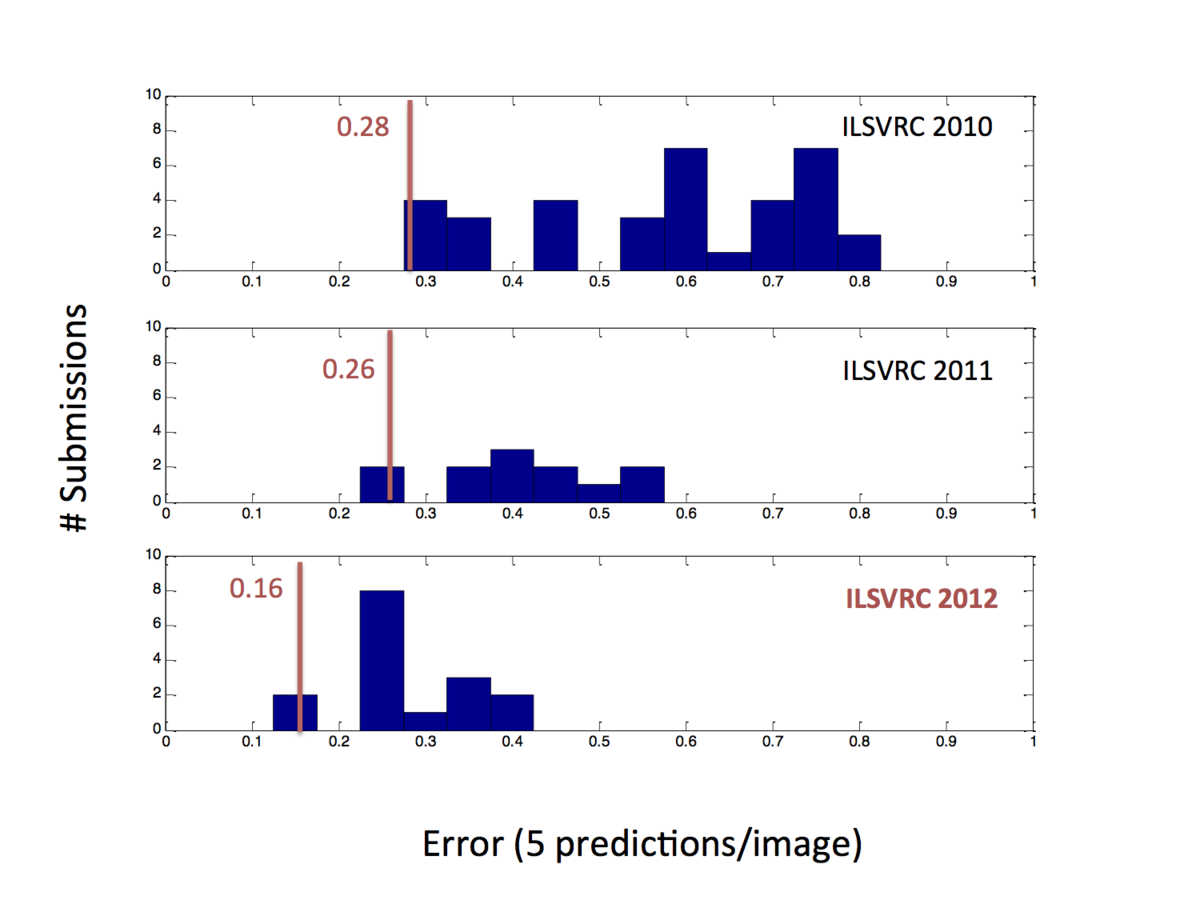 # Submissions

10
8
6
4
2
0
0.28
ILSVRC 2010
0 0.1 0.2 0.3 0.4 0.5 0.6 0.7 0.8 0.9 1

10
8
6
4
2
0
0.26
ILSVRC 2011
0 0.1 0.2 0.3 0.4 0.5 0.6 0.7 0.8 0.9 1

10
8
6
4
2
0
0.16
ILSVRC 2012
0 0.1 0.2 0.3 0.4 0.5 0.6 0.7 0.8 0.9 1

Error (5 predictions/image)